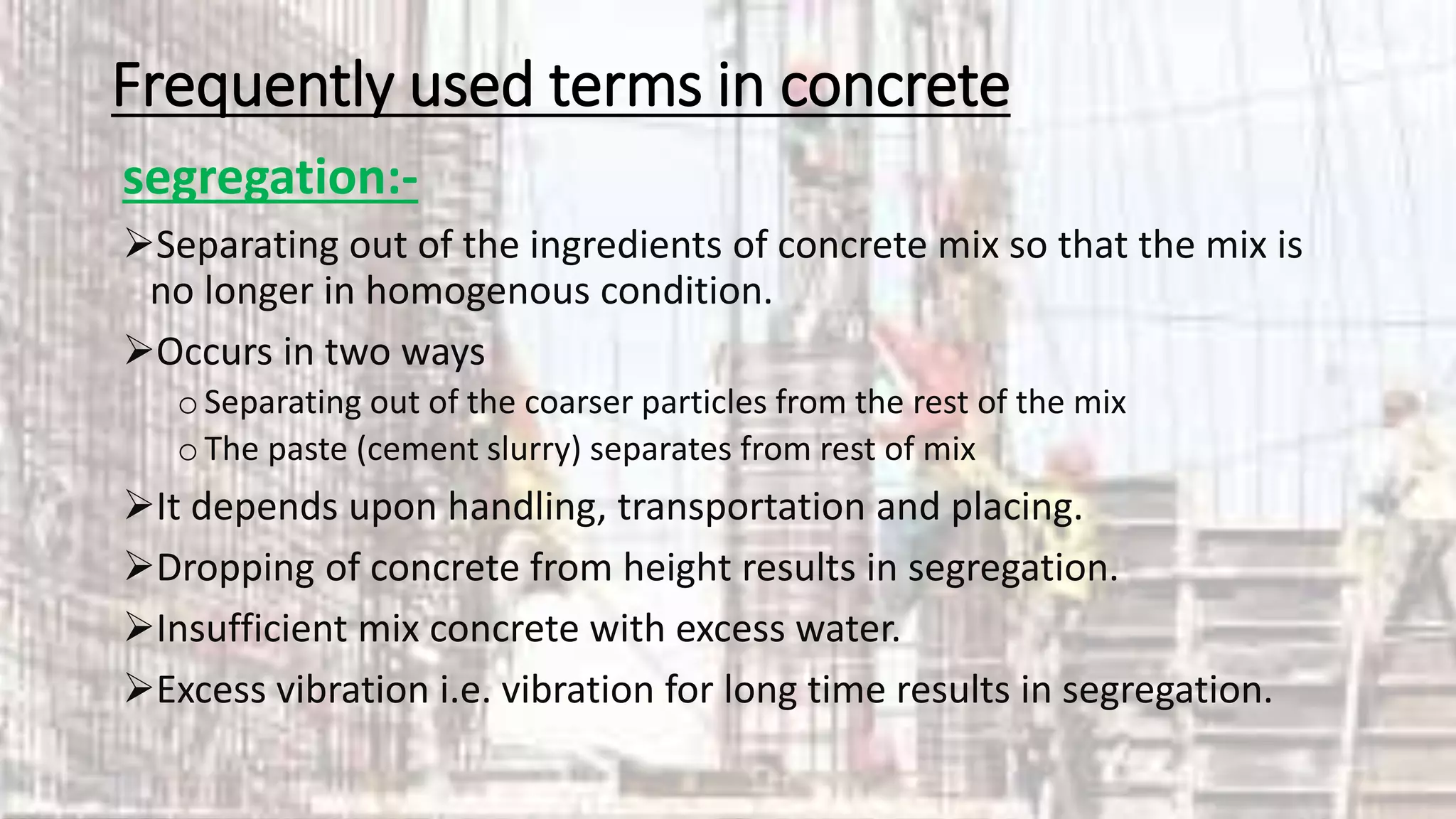 Frequently used terms in concrete

segregation:-

➢Separating out of the ingredients of concrete mix so that the mix is no longer in homogenous condition.

➢Occurs in two ways

o Separating out of the coarser particles from the rest of the mix

o The paste (cement slurry) separates from rest of mix

➢It depends upon handling, transportation and placing.

➢Dropping of concrete from height results in segregation.

➢Insufficient mix concrete with excess water.

➢Excess vibration i.e. vibration for long time results in segregation.